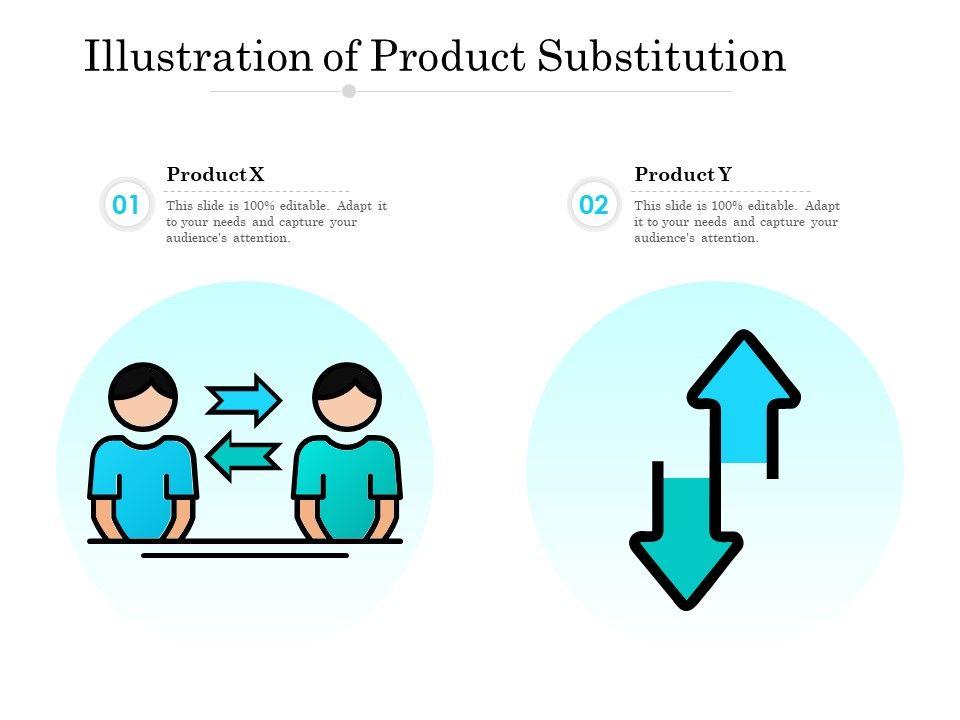 Illustration of Product Substitution

01

Product X

This slide is 100% editable. Adapt it to your needs and capture your audience's attention.

02

Product Y

This slide is 100% editable. Adapt it to your needs and capture your audience's attention.